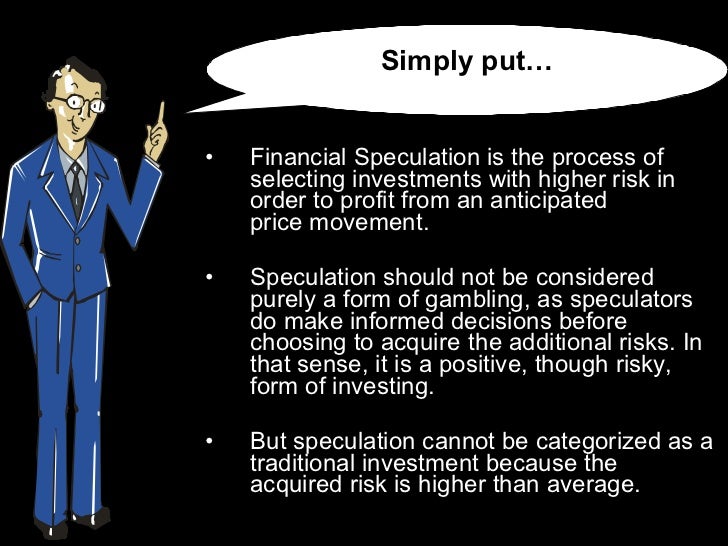 Simply put…

• Financial Speculation is the process of selecting investments with higher risk in order to profit from an anticipated price movement.

• Speculation should not be considered purely a form of gambling, as speculators do make informed decisions before choosing to acquire the additional risks. In that sense, it is a positive, though risky, form of investing.

• But speculation cannot be categorized as a traditional investment because the acquired risk is higher than average.